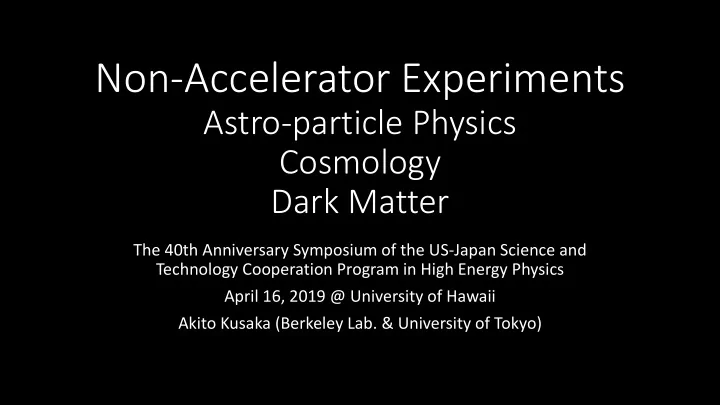 Non-Accelerator Experiments
Astro-particle Physics
Cosmology
Dark Matter

The 40th Anniversary Symposium of the US-Japan Science and Technology Cooperation Program in High Energy Physics

April 16, 2019 @ University of Hawaii

Akito Kusaka (Berkeley Lab. & University of Tokyo)